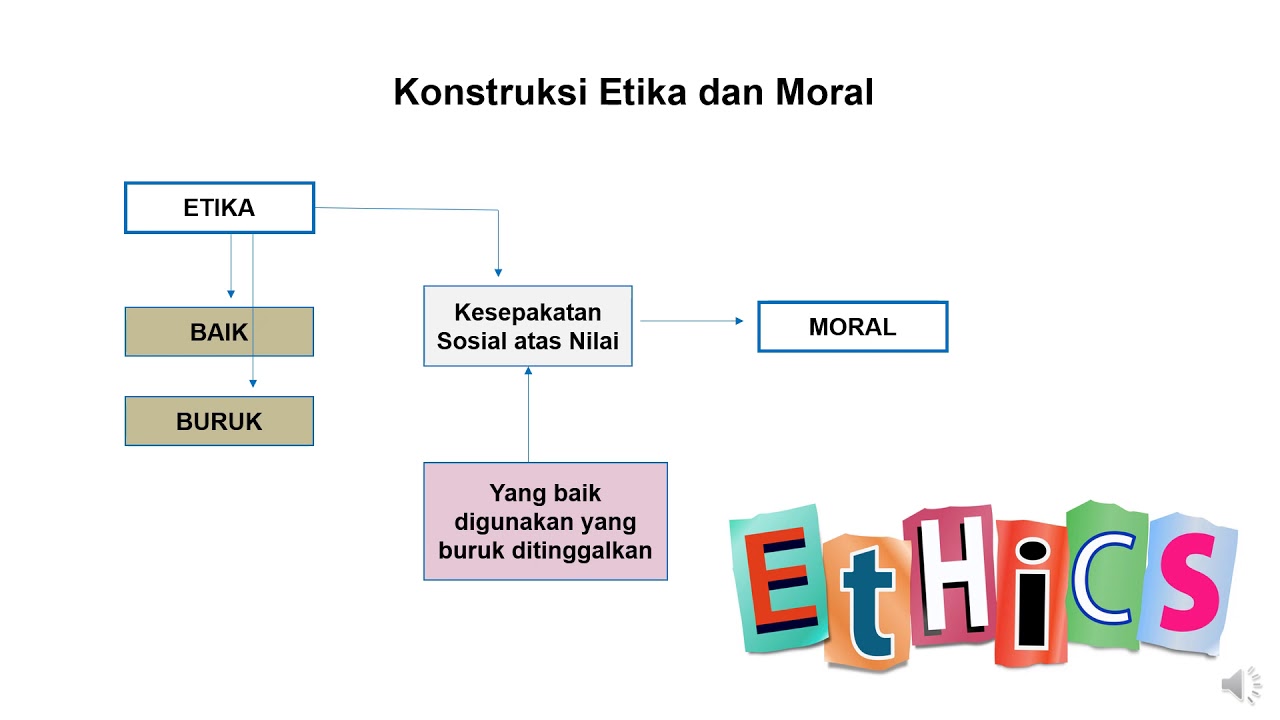 Konstruksi Etika dan Moral

ETIKA

BAIK

BURUK

Kesepakatan Sosial atas Nilai

MORAL

Yang baik digunakan yang buruk ditinggalkan

EtHiCS